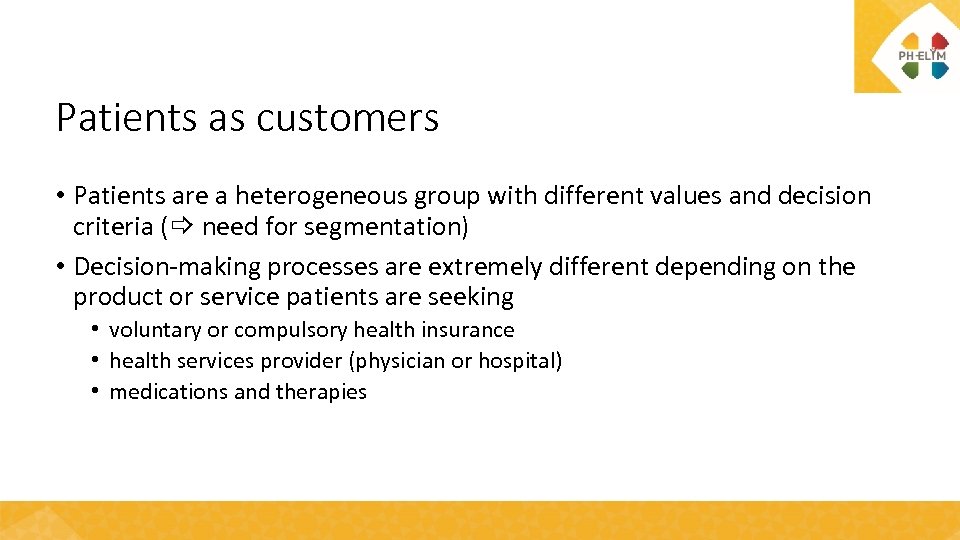 PH-ELIM

Patients as customers

• Patients are a heterogeneous group with different values and decision criteria (⇨ need for segmentation)
• Decision-making processes are extremely different depending on the product or service patients are seeking
 • voluntary or compulsory health insurance
 • health services provider (physician or hospital)
 • medications and therapies